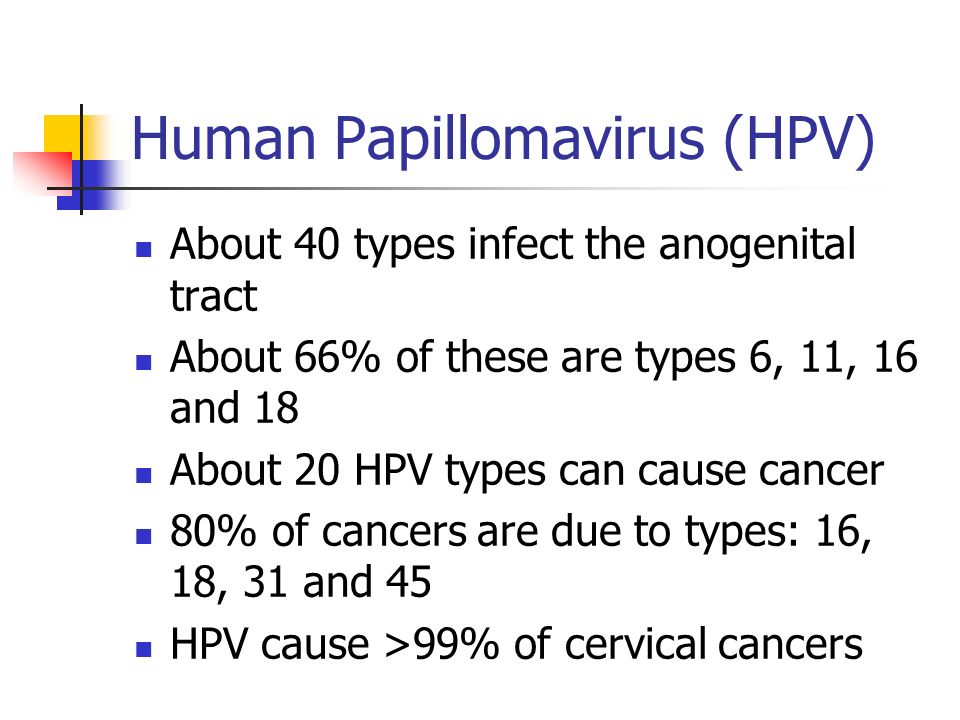 Human Papillomavirus (HPV)

- About 40 types infect the anogenital tract
- About 66% of these are types 6, 11, 16 and 18
- About 20 HPV types can cause cancer
- 80% of cancers are due to types: 16, 18, 31 and 45
- HPV cause >99% of cervical cancers